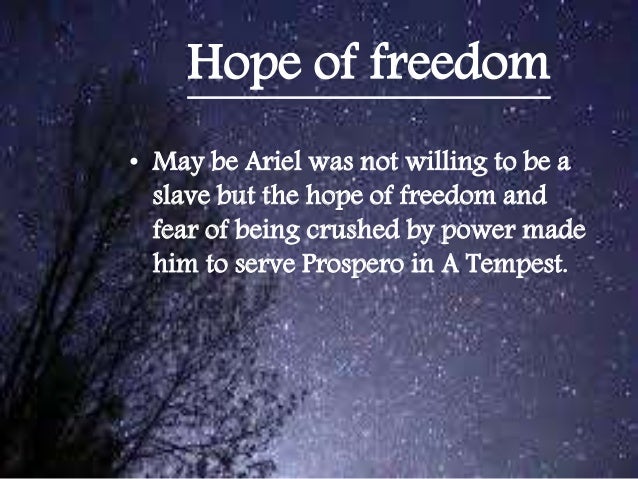 Hope of freedom

• May be Ariel was not willing to be a slave but the hope of freedom and fear of being crushed by power made him to serve Prospero in A Tempest.